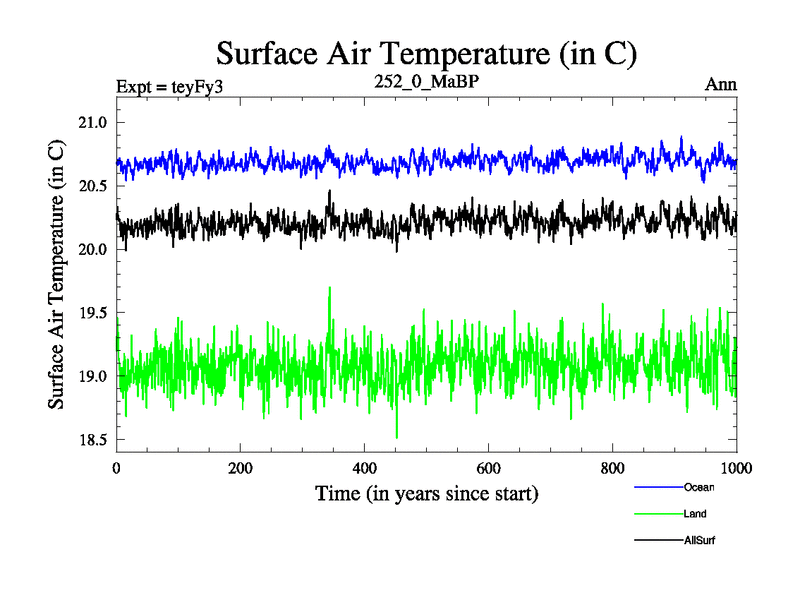 Surface Air Temperature (in C)

Expt = teyFy3

252_0_MaBP

Ann

Surface Air Temperature (in C)

21.0
20.5
20.0
19.5
19.0
18.5

0
200
400
600
800
1000

Time (in years since start)

Ocean
Land
AllSurf